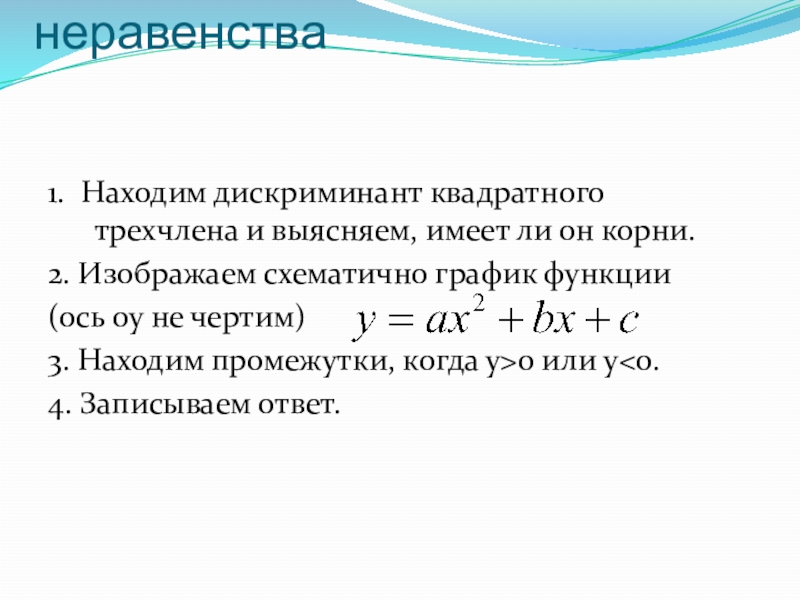 неравенства

1. Находим дискриминант квадратного трехчлена и выясняем, имеет ли он корни.

2. Изображаем схематично график функции

(ось оу не чертим) $y = ax^2 + bx + c$

3. Находим промежутки, когда у>0 или у<0.

4. Записываем ответ.